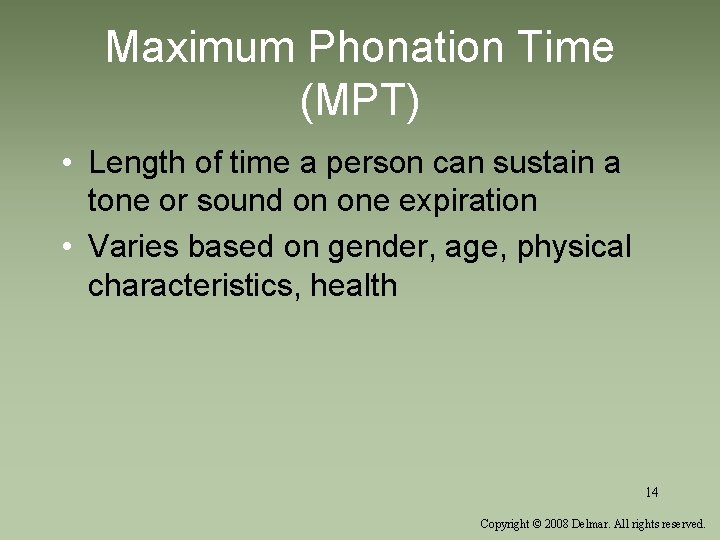 Maximum Phonation Time (MPT)

• Length of time a person can sustain a tone or sound on one expiration
• Varies based on gender, age, physical characteristics, health

14

Copyright © 2008 Delmar. All rights reserved.